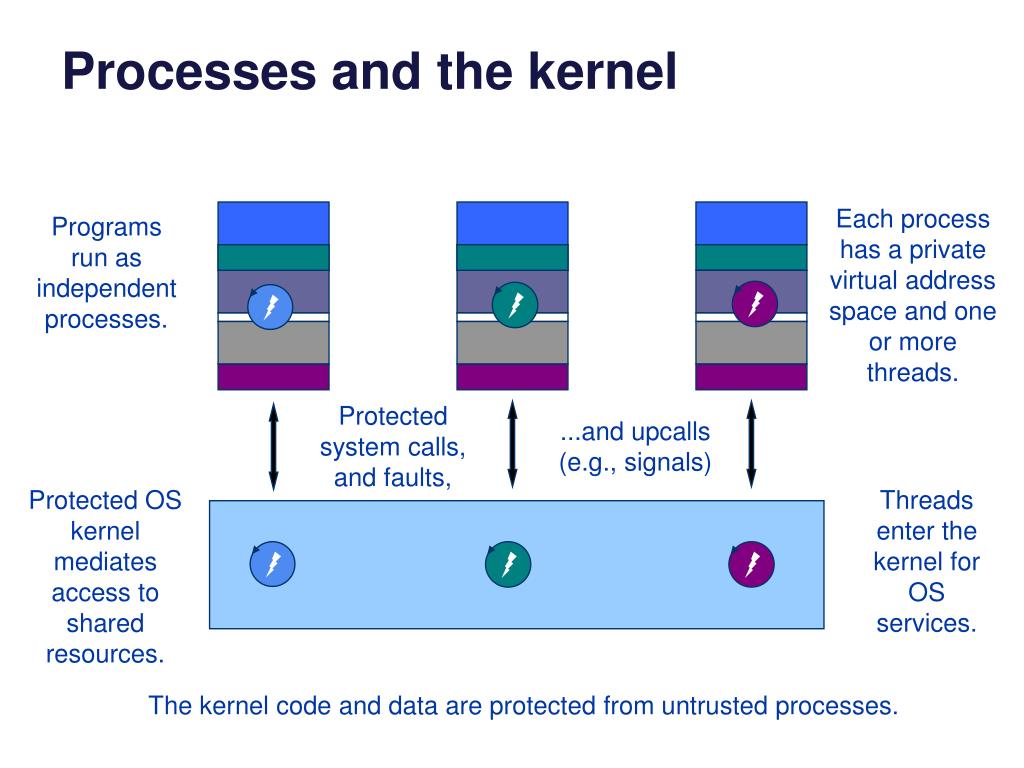 Processes and the kernel

Programs run as independent processes.

Each process has a private virtual address space and one or more threads.

Protected system calls, and faults,

...and upcalls (e.g., signals)

Protected OS kernel mediates access to shared resources.

Threads enter the kernel for OS services.

The kernel code and data are protected from untrusted processes.